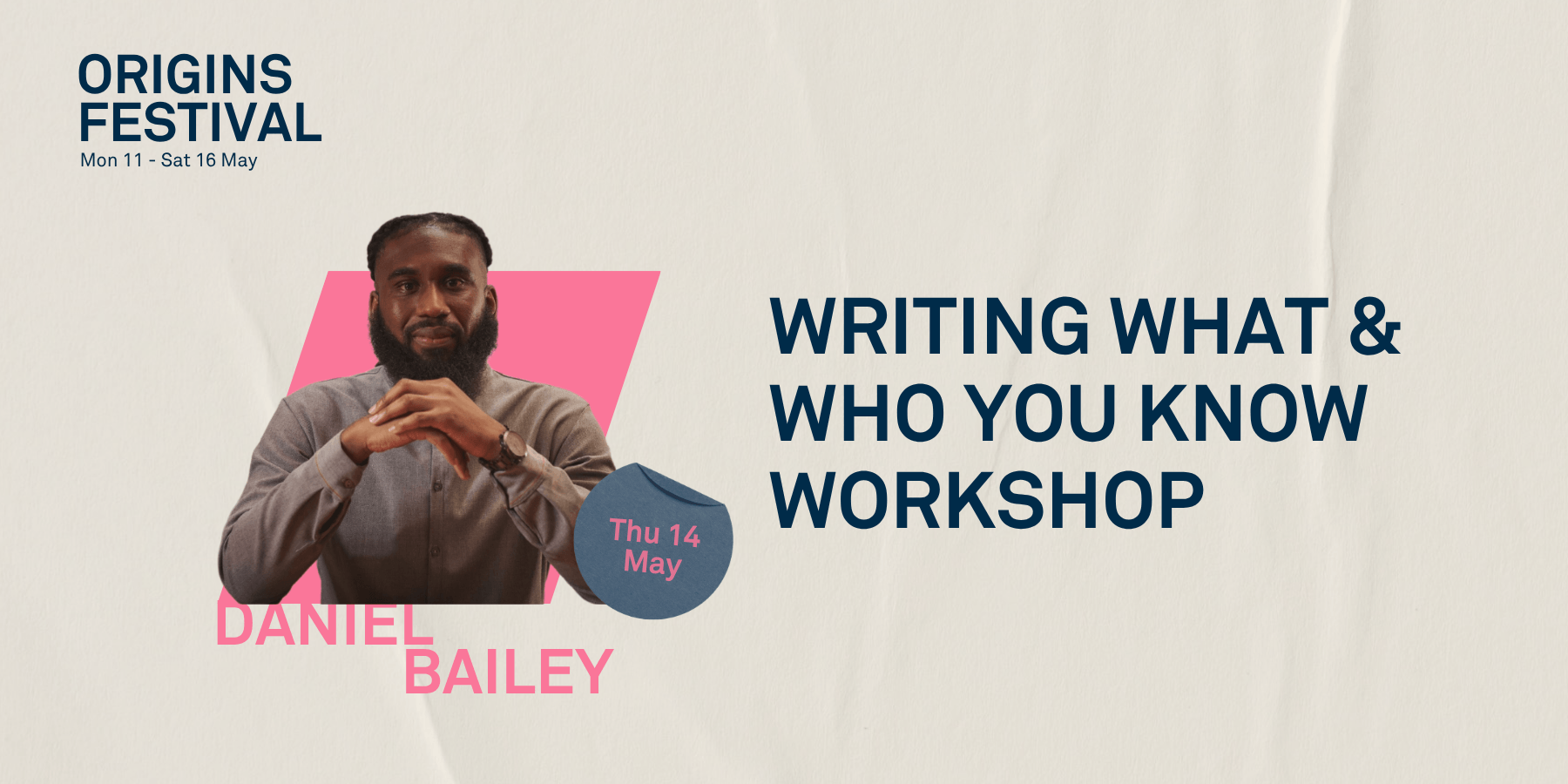 ORIGINS FESTIVAL
Mon 11 - Sat 16 May

Thu 14 May

DANIEL BAILEY

WRITING WHAT & WHO YOU KNOW WORKSHOP